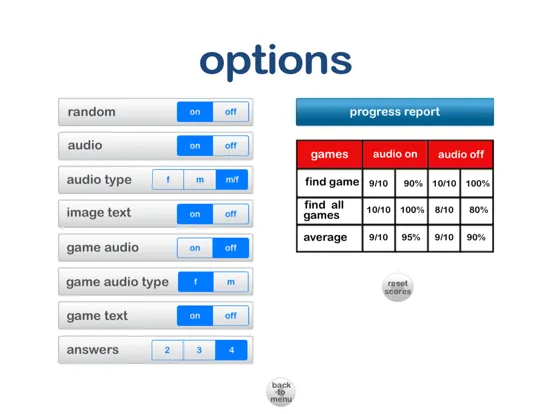 options

random on off
audio on off
audio type f m m/f
image text on off
game audio on off
game audio type f m
game text on off
answers 2 3 4

progress report

| games | audio on | | audio off | |
|---|---|---|---|---|
| find game | 9/10 | 90% | 10/10 | 100% |
| find all games | 10/10 | 100% | 8/10 | 80% |
| average | 9/10 | 95% | 9/10 | 90% |

reset scores

back to menu